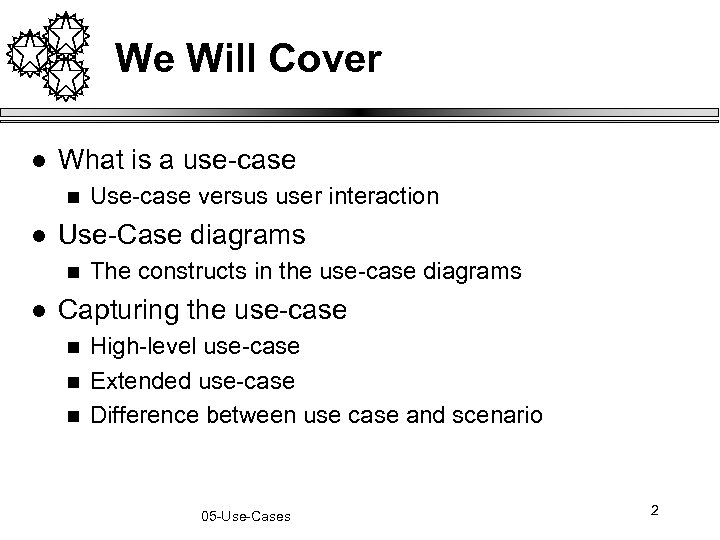 We Will Cover

- What is a use-case
  - Use-case versus user interaction
- Use-Case diagrams
  - The constructs in the use-case diagrams
- Capturing the use-case
  - High-level use-case
  - Extended use-case
  - Difference between use case and scenario

05-Use-Cases

2